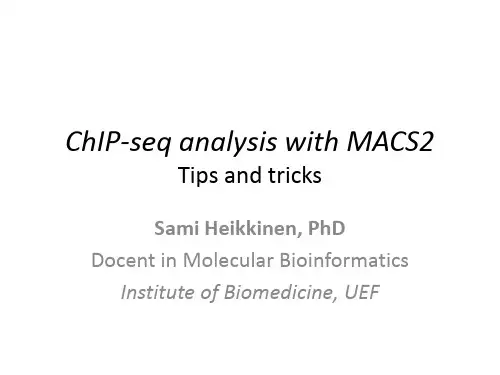 ChIP-seq analysis with MACS2
Tips and tricks

Sami Heikkinen, PhD
Docent in Molecular Bioinformatics
Institute of Biomedicine, UEF